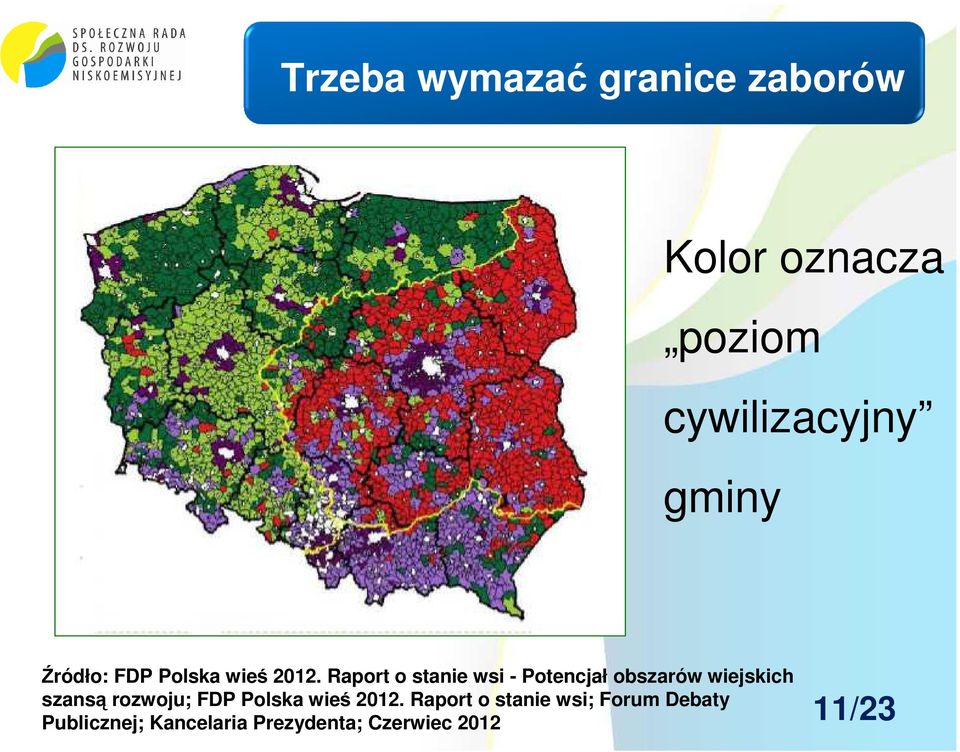 SPOŁECZNA RADA DS. ROZWOJU GOSPODARKI NISKOEMISYJNEJ

Trzeba wymazać granice zaborów

Kolor oznacza „poziom cywilizacyjny” gminy

Źródło: FDP Polska wieś 2012. Raport o stanie wsi - Potencjał obszarów wiejskich szansą rozwoju; FDP Polska wieś 2012. Raport o stanie wsi; Forum Debaty Publicznej; Kancelaria Prezydenta; Czerwiec 2012

11/23